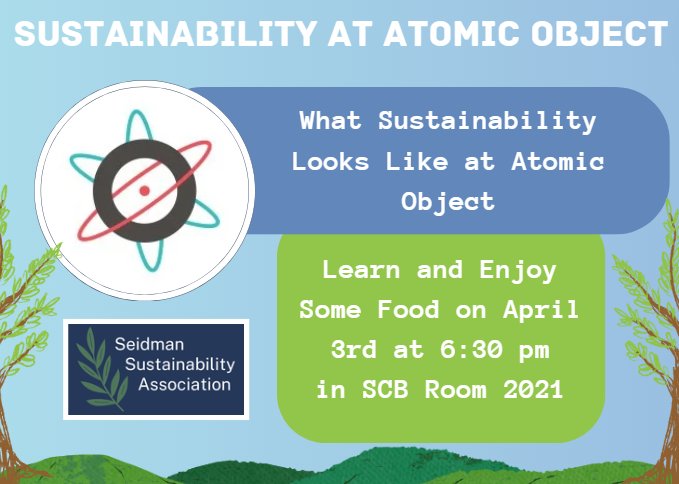 SUSTAINABILITY AT ATOMIC OBJECT

What Sustainability Looks Like at Atomic Object

Learn and Enjoy Some Food on April 3rd at 6:30 pm in SCB Room 2021

Seidman Sustainability Association